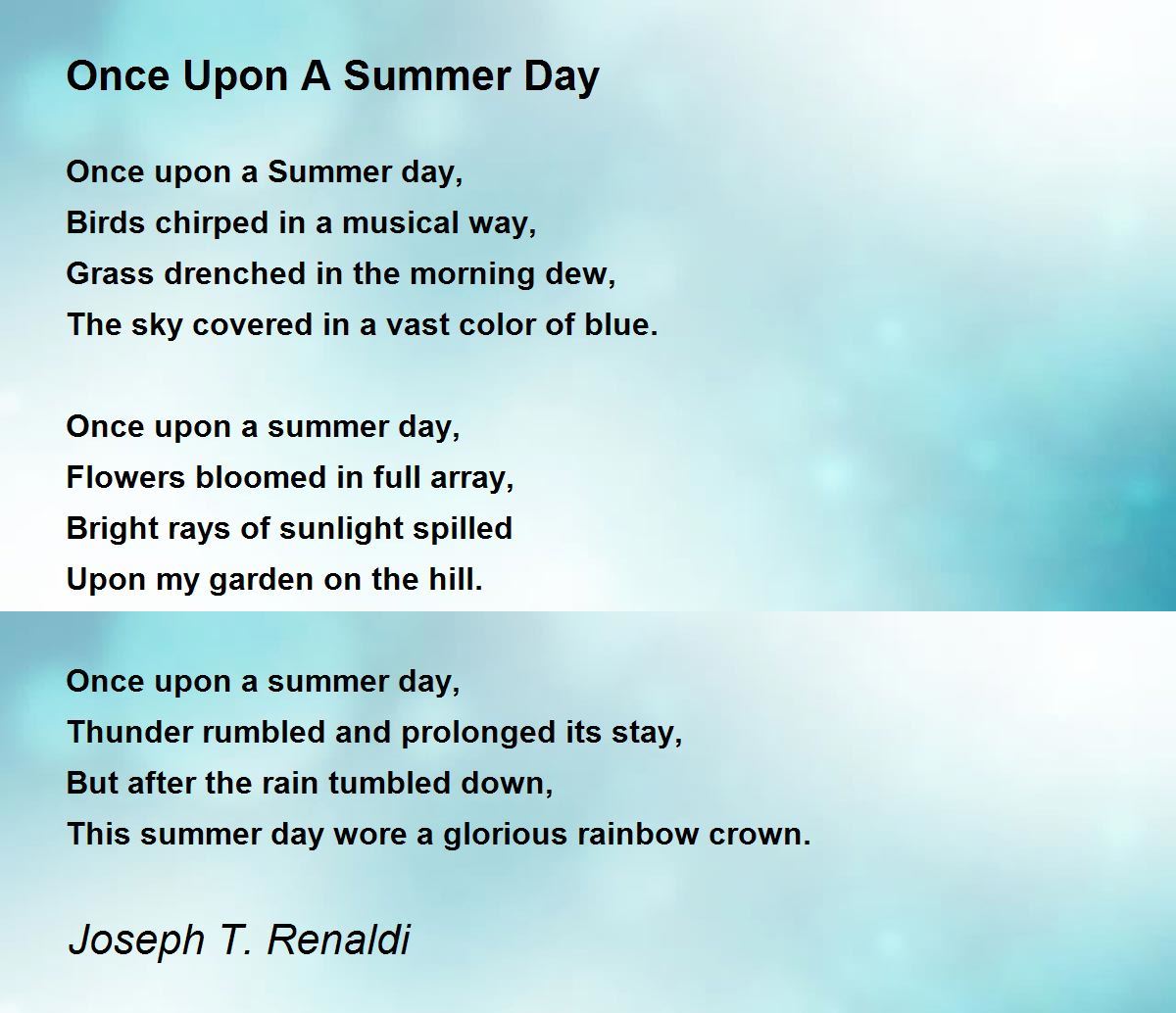 Once Upon A Summer Day

Once upon a Summer day,
Birds chirped in a musical way,
Grass drenched in the morning dew,
The sky covered in a vast color of blue.

Once upon a summer day,
Flowers bloomed in full array,
Bright rays of sunlight spilled
Upon my garden on the hill.

Once upon a summer day,
Thunder rumbled and prolonged its stay,
But after the rain tumbled down,
This summer day wore a glorious rainbow crown.

Joseph T. Renaldi